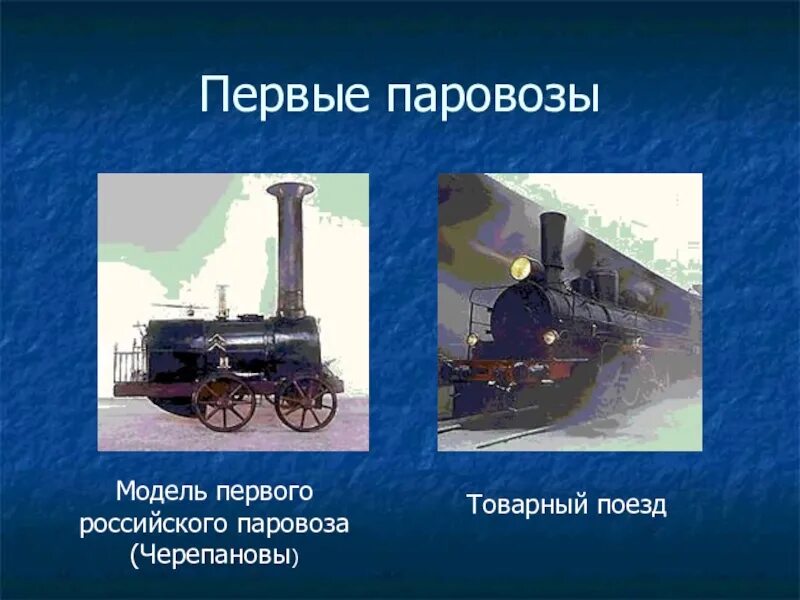 Первые паровозы

Модель первого российского паровоза (Черепановы)

Товарный поезд